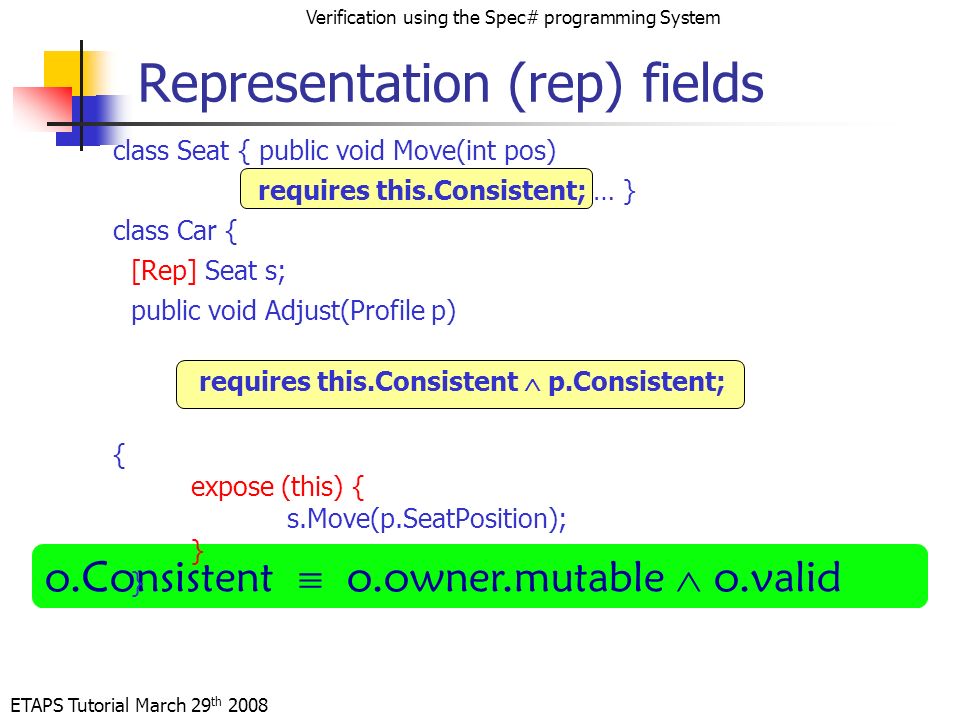 Verification using the Spec# programming System

Representation (rep) fields

class Seat { public void Move(int pos)
requires this.Consistent; … }
class Car {
[Rep] Seat s;
public void Adjust(Profile p)

requires this.Consistent $\wedge$ p.Consistent;

{
expose (this) {
s.Move(p.SeatPosition);
}
}

o.Consistent $\equiv$ o.owner.mutable $\wedge$ o.valid

ETAPS Tutorial March 29$^{th}$ 2008